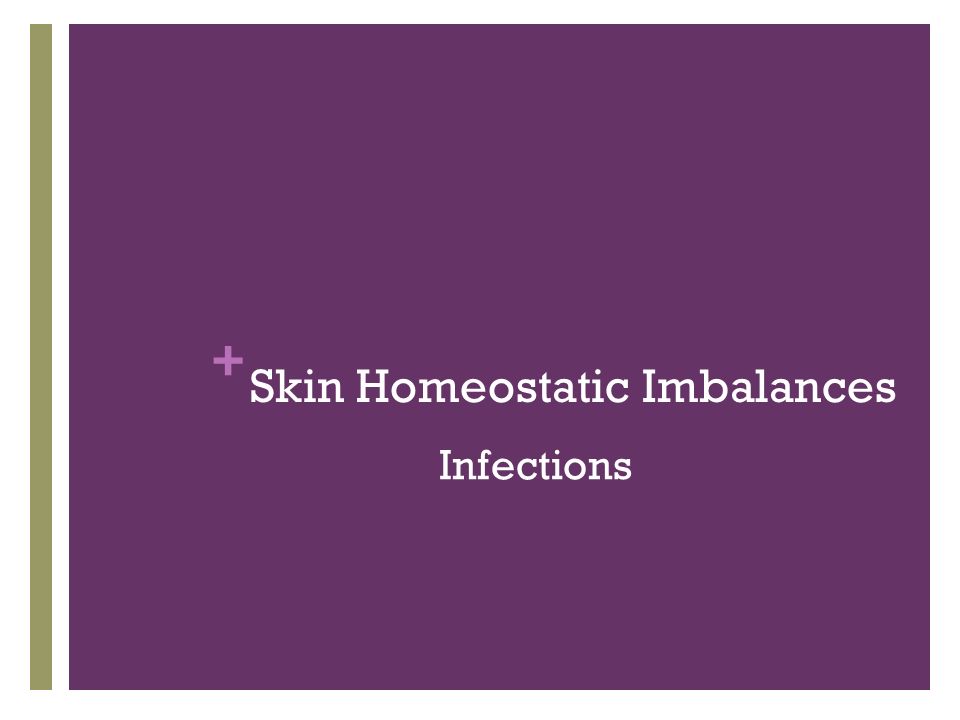 + Skin Homeostatic Imbalances

Infections